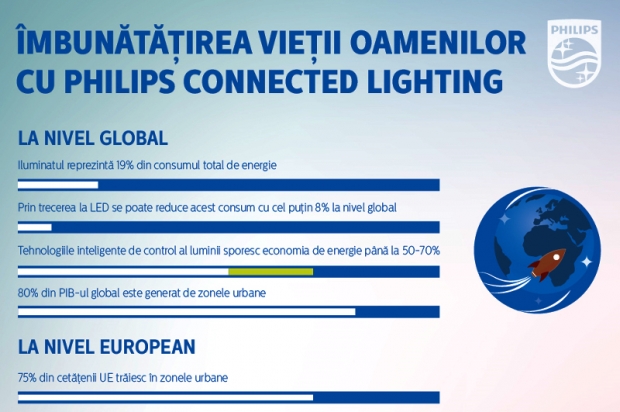 ÎMBUNĂTĂȚIREA VIEȚII OAMENILOR CU PHILIPS CONNECTED LIGHTING

PHILIPS

LA NIVEL GLOBAL

Iluminatul reprezintă 19% din consumul total de energie

Prin trecerea la LED se poate reduce acest consum cu cel puțin 8% la nivel global

Tehnologiile inteligente de control al luminii sporesc economia de energie până la 50-70%

80% din PIB-ul global este generat de zonele urbane

LA NIVEL EUROPEAN

75% din cetățenii UE trăiesc în zonele urbane